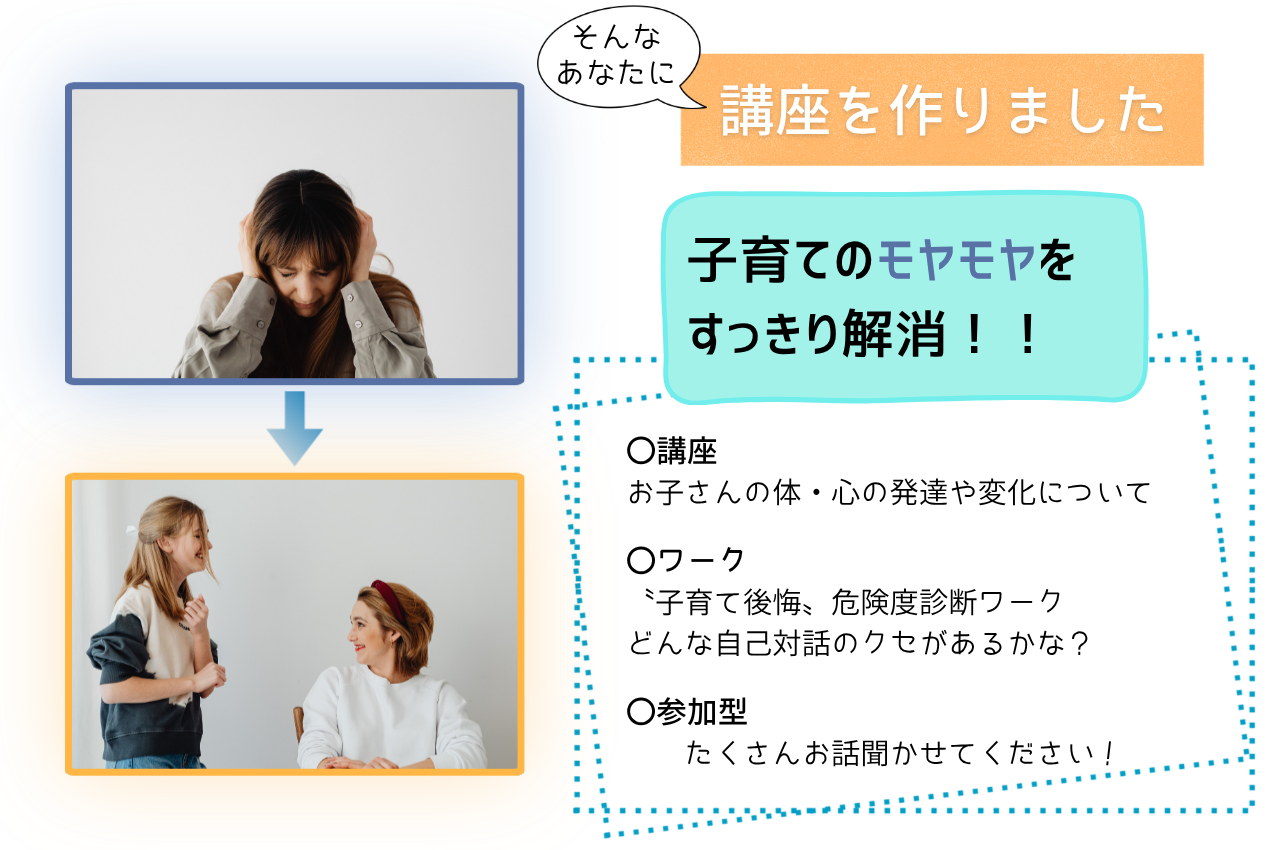 そんな
あなたに

講座を作りました

子育てのモヤモヤを
すっきり解消！！

〇講座
お子さんの体・心の発達や変化について

〇ワーク
〝子育て後悔〟危険度診断ワーク
どんな自己対話のクセがあるかな？

〇参加型
たくさんお話聞かせてください！